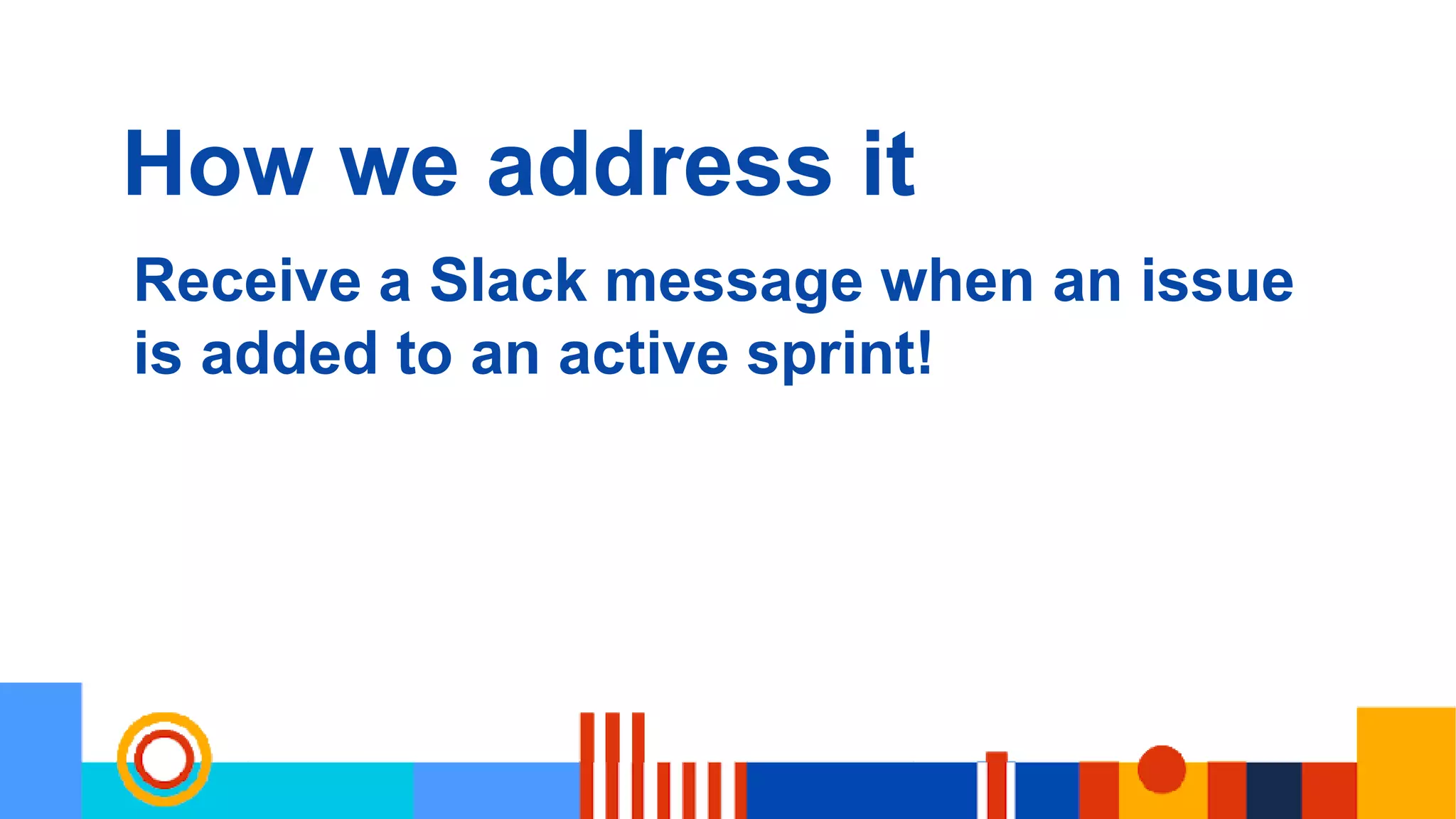 How we address it

Receive a Slack message when an issue is added to an active sprint!